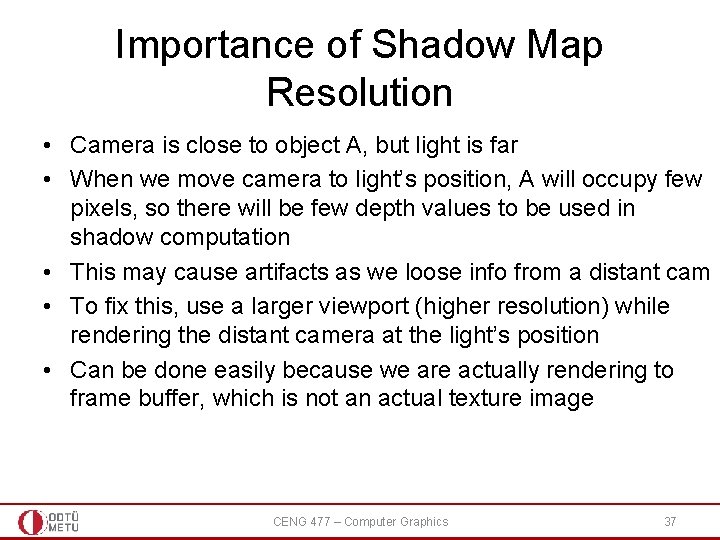 Importance of Shadow Map Resolution

• Camera is close to object A, but light is far
• When we move camera to light's position, A will occupy few pixels, so there will be few depth values to be used in shadow computation
• This may cause artifacts as we loose info from a distant cam
• To fix this, use a larger viewport (higher resolution) while rendering the distant camera at the light's position
• Can be done easily because we are actually rendering to frame buffer, which is not an actual texture image

ODTÜ METU

CENG 477 – Computer Graphics

37